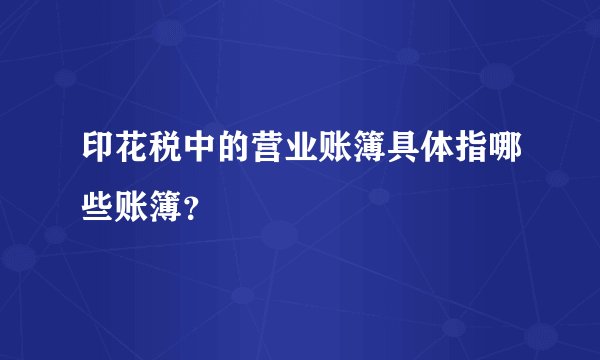 印花税中的营业账簿具体指哪些账簿？